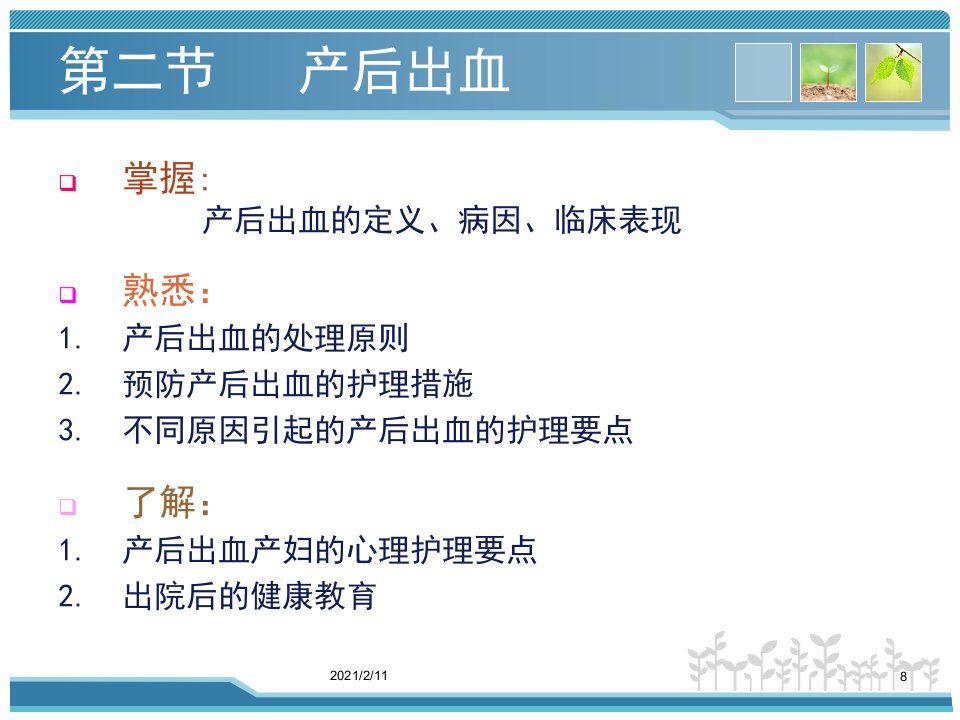 第二节　　产后出血

❑ 掌握:
产后出血的定义、病因、临床表现

❑ 熟悉:
1. 产后出血的处理原则
2. 预防产后出血的护理措施
3. 不同原因引起的产后出血的护理要点

❑ 了解:
1. 产后出血产妇的心理护理要点
2. 出院后的健康教育

2021/2/11

8